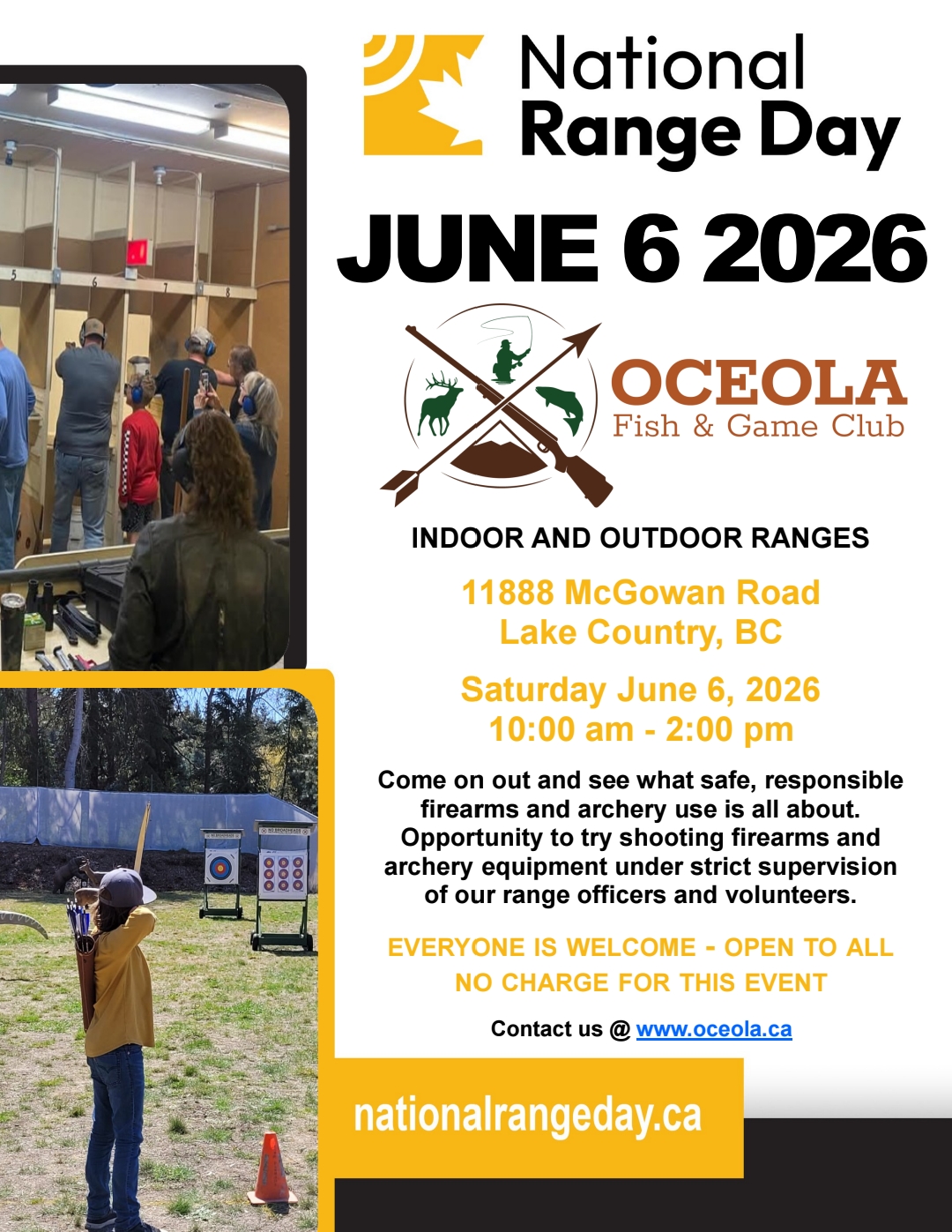 National
Range Day

JUNE 6 2026

OCEOLA
Fish & Game Club

INDOOR AND OUTDOOR RANGES

11888 McGowan Road
Lake Country, BC

Saturday June 6, 2026
10:00 am - 2:00 pm

Come on out and see what safe, responsible firearms and archery use is all about. Opportunity to try shooting firearms and archery equipment under strict supervision of our range officers and volunteers.

EVERYONE IS WELCOME - OPEN TO ALL
NO CHARGE FOR THIS EVENT

Contact us @ www.oceola.ca

nationalrangeday.ca